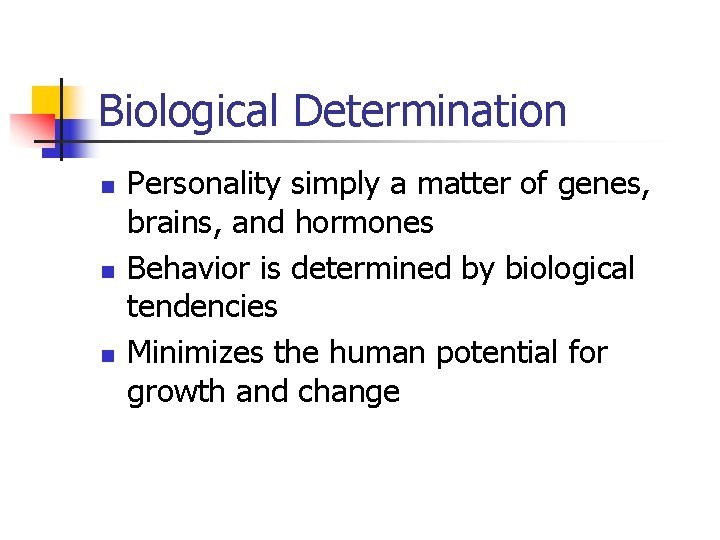 Biological Determination

- Personality simply a matter of genes, brains, and hormones
- Behavior is determined by biological tendencies
- Minimizes the human potential for growth and change